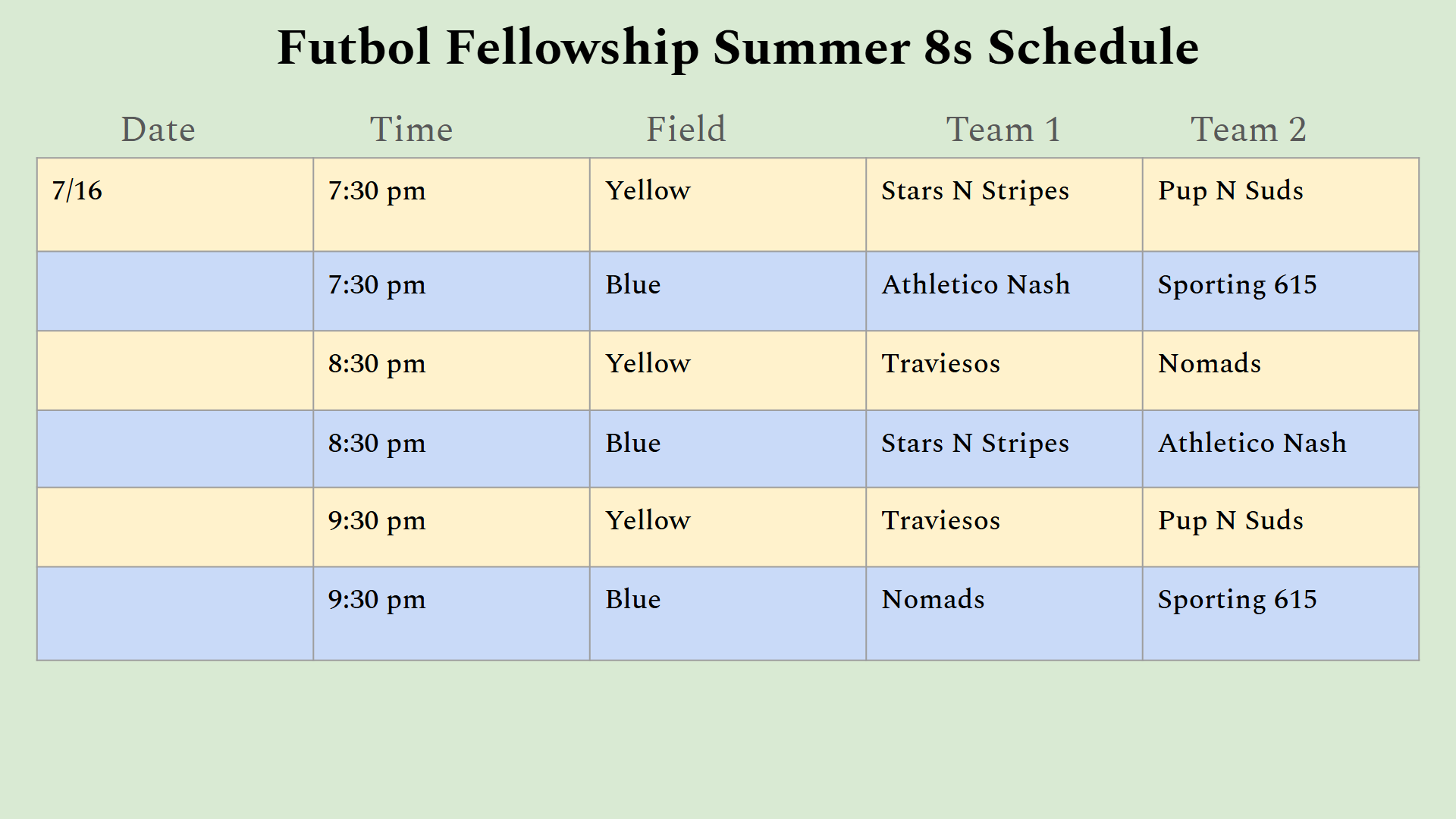 Futbol Fellowship Summer 8s Schedule

| Date | Time | Field | Team 1 | Team 2 |
|---|---|---|---|---|
| 7/16 | 7:30 pm | Yellow | Stars N Stripes | Pup N Suds |
| | 7:30 pm | Blue | Athletico Nash | Sporting 615 |
| | 8:30 pm | Yellow | Traviesos | Nomads |
| | 8:30 pm | Blue | Stars N Stripes | Athletico Nash |
| | 9:30 pm | Yellow | Traviesos | Pup N Suds |
| | 9:30 pm | Blue | Nomads | Sporting 615 |